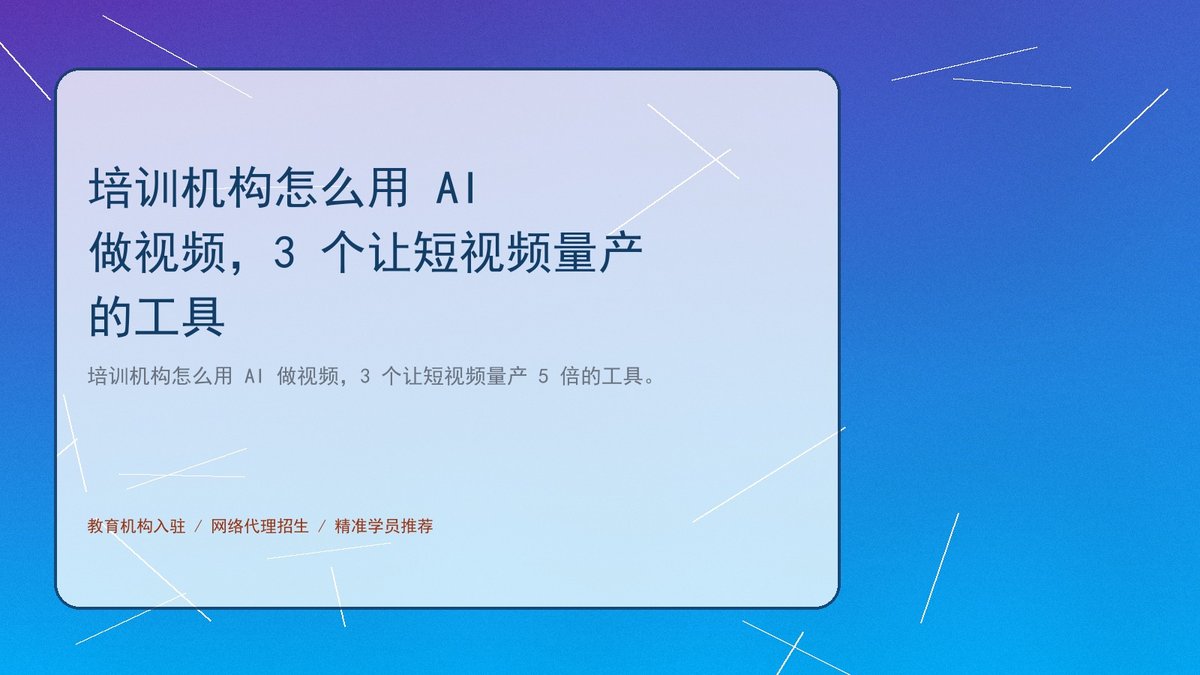 培训机构怎么用 AI 做视频，3 个让短视频量产的工具

培训机构怎么用 AI 做视频，3 个让短视频量产 5 倍的工具。

教育机构入驻 / 网络代理招生 / 精准学员推荐